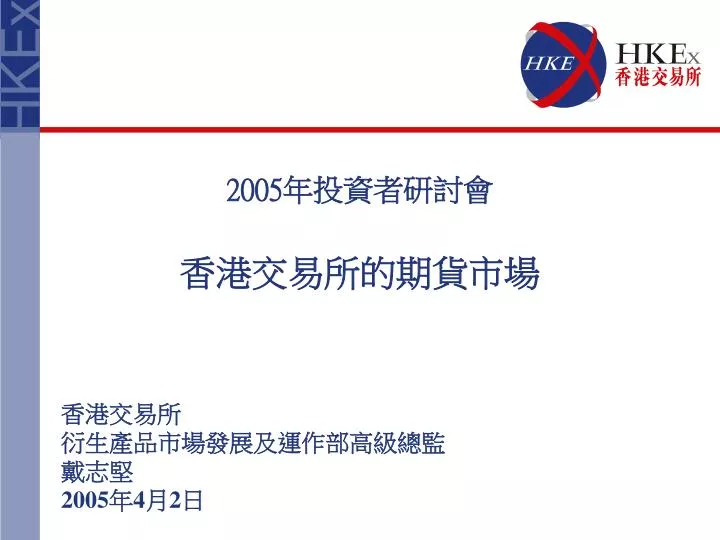 HKEx

HKE

HKEx
香港交易所

2005年投資者研討會

香港交易所的期貨市場

香港交易所
衍生產品市場發展及運作部高級總監
戴志堅
2005年4月2日